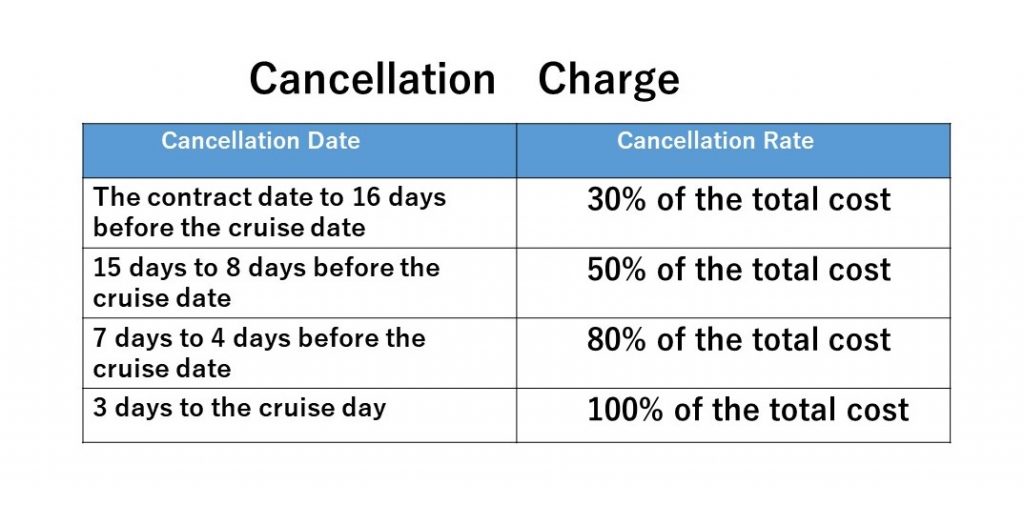 Cancellation　Charge

| Cancellation Date | Cancellation Rate |
|---|---|
| The contract date to 16 days before the cruise date | 30% of the total cost |
| 15 days to 8 days before the cruise date | 50% of the total cost |
| 7 days to 4 days before the cruise date | 80% of the total cost |
| 3 days to the cruise day | 100% of the total cost |